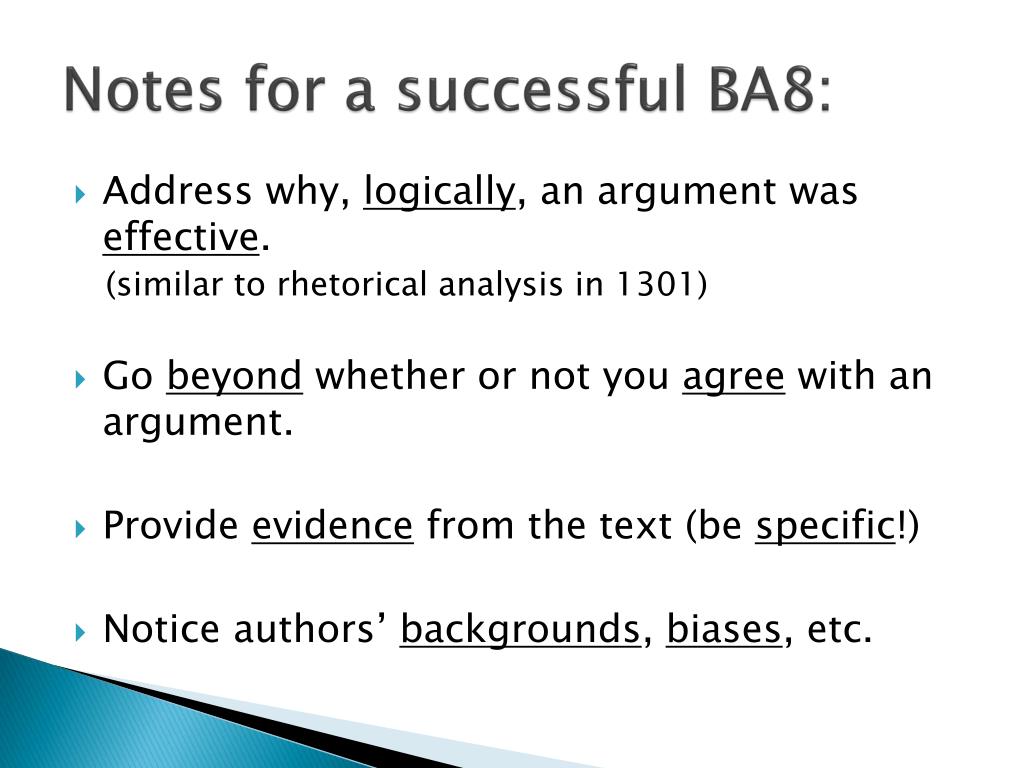 Notes for a successful BA8:

Address why, logically, an argument was effective.
(similar to rhetorical analysis in 1301)

Go beyond whether or not you agree with an argument.

Provide evidence from the text (be specific!)

Notice authors’ backgrounds, biases, etc.